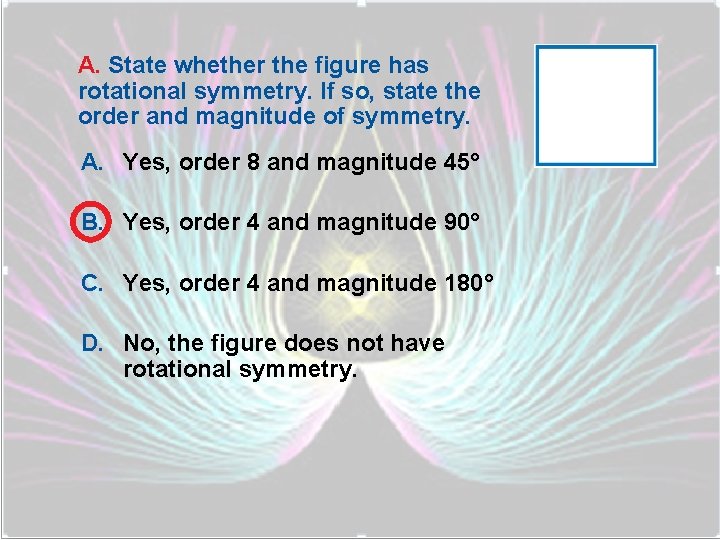 A. State whether the figure has rotational symmetry. If so, state the order and magnitude of symmetry.

A. Yes, order 8 and magnitude 45°

B. Yes, order 4 and magnitude 90°

C. Yes, order 4 and magnitude 180°

D. No, the figure does not have rotational symmetry.